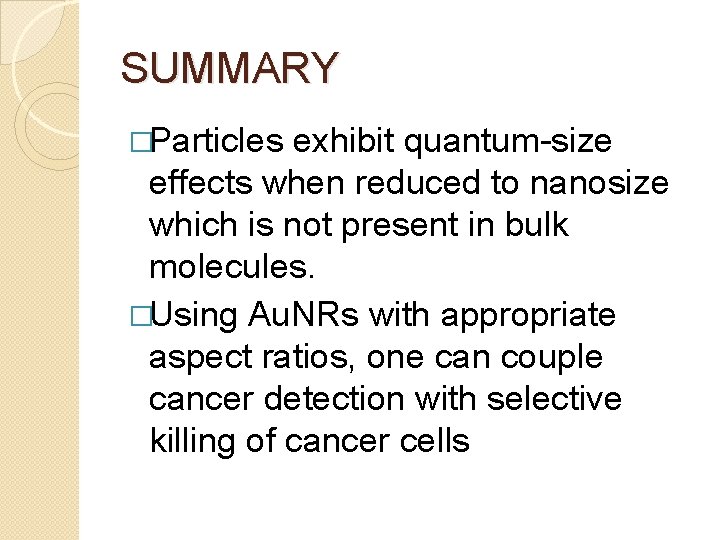 SUMMARY

□Particles exhibit quantum-size effects when reduced to nanosize which is not present in bulk molecules.

□Using AuNRs with appropriate aspect ratios, one can couple cancer detection with selective killing of cancer cells